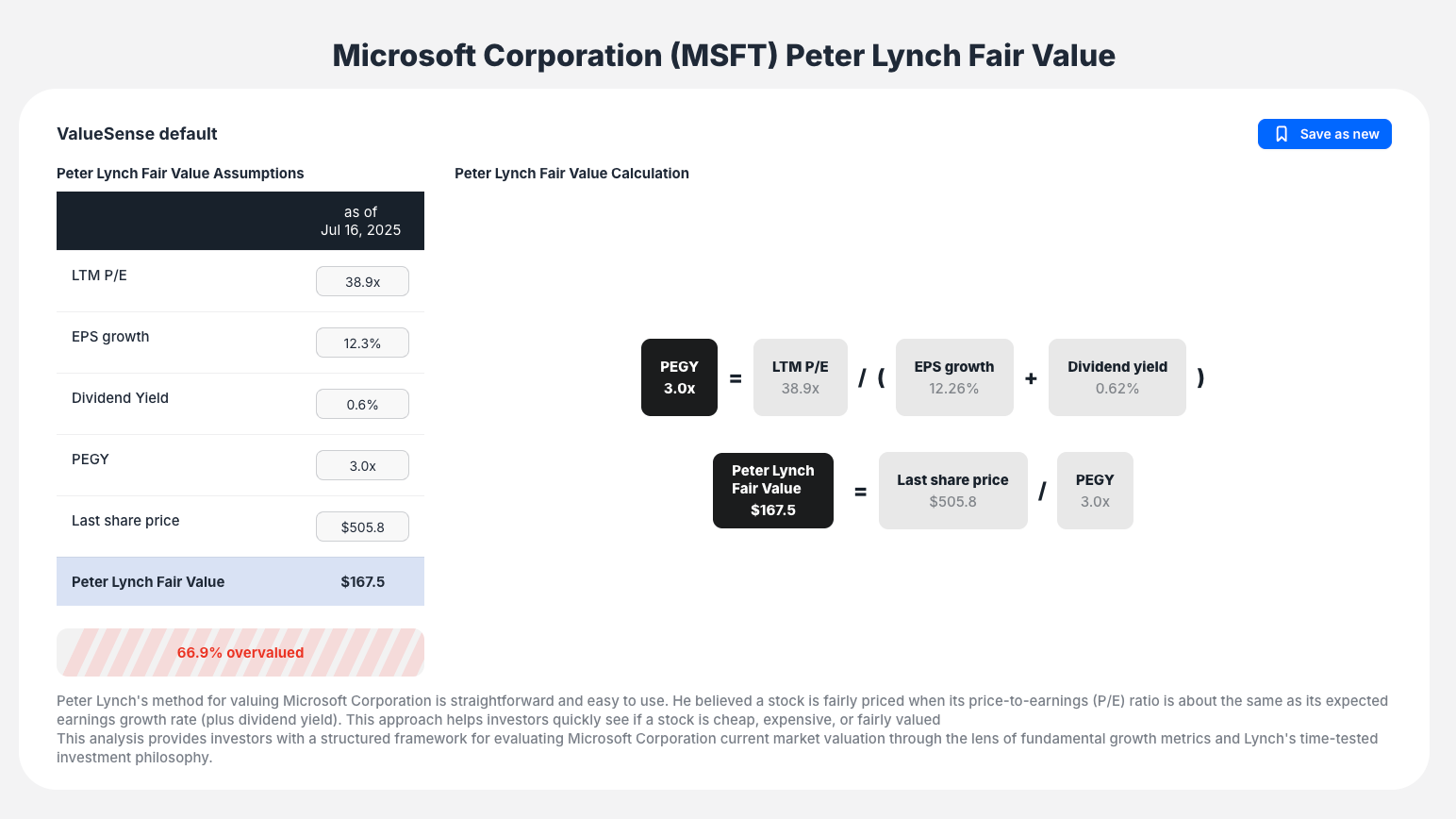 Microsoft Corporation (MSFT) Peter Lynch Fair Value

ValueSense default

Save as new

Peter Lynch Fair Value Assumptions

| | as of Jul 16, 2025 |
|---|---|
| LTM P/E | 38.9x |
| EPS growth | 12.3% |
| Dividend Yield | 0.6% |
| PEGY | 3.0x |
| Last share price | $505.8 |
| Peter Lynch Fair Value | $167.5 |

66.9% overvalued

Peter Lynch Fair Value Calculation

PEGY 3.0x = LTM P/E 38.9x / ( EPS growth 12.26% + Dividend yield 0.62% )

Peter Lynch Fair Value $167.5 = Last share price $505.8 / PEGY 3.0x

Peter Lynch's method for valuing Microsoft Corporation is straightforward and easy to use. He believed a stock is fairly priced when its price-to-earnings (P/E) ratio is about the same as its expected earnings growth rate (plus dividend yield). This approach helps investors quickly see if a stock is cheap, expensive, or fairly valued
This analysis provides investors with a structured framework for evaluating Microsoft Corporation current market valuation through the lens of fundamental growth metrics and Lynch's time-tested investment philosophy.